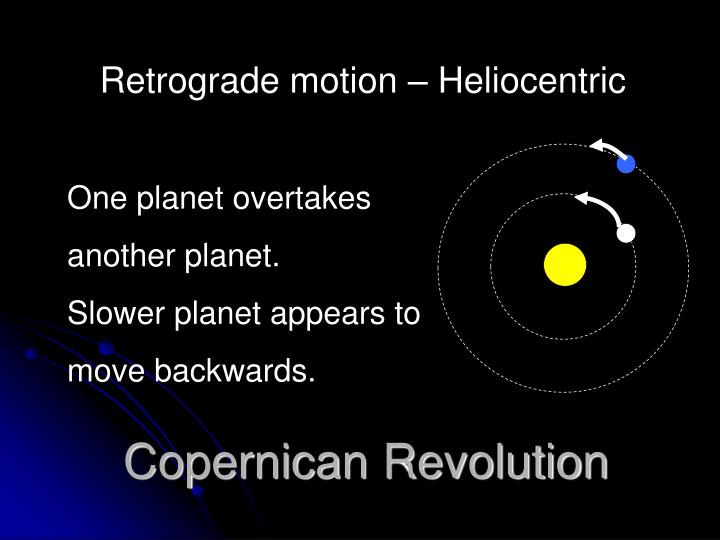 Retrograde motion – Heliocentric

One planet overtakes another planet.
Slower planet appears to move backwards.

Copernican Revolution